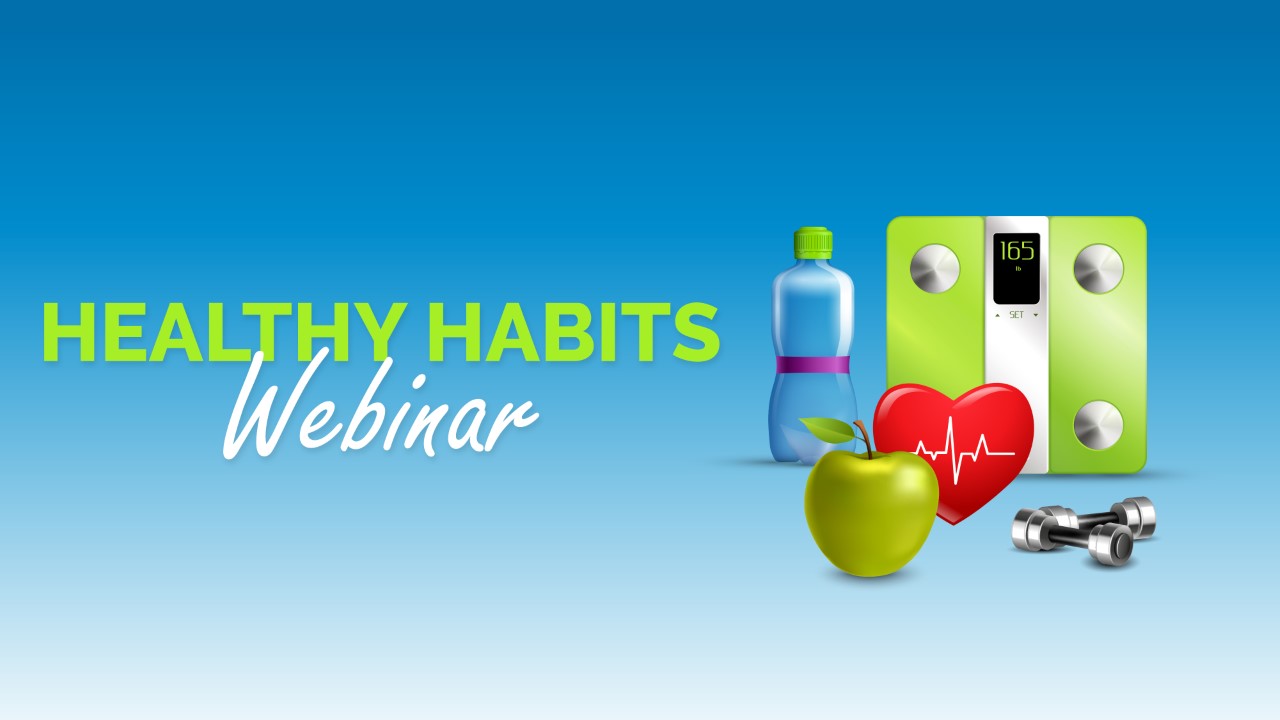 HEALTHY HABITS
Webinar

165
lb
SET